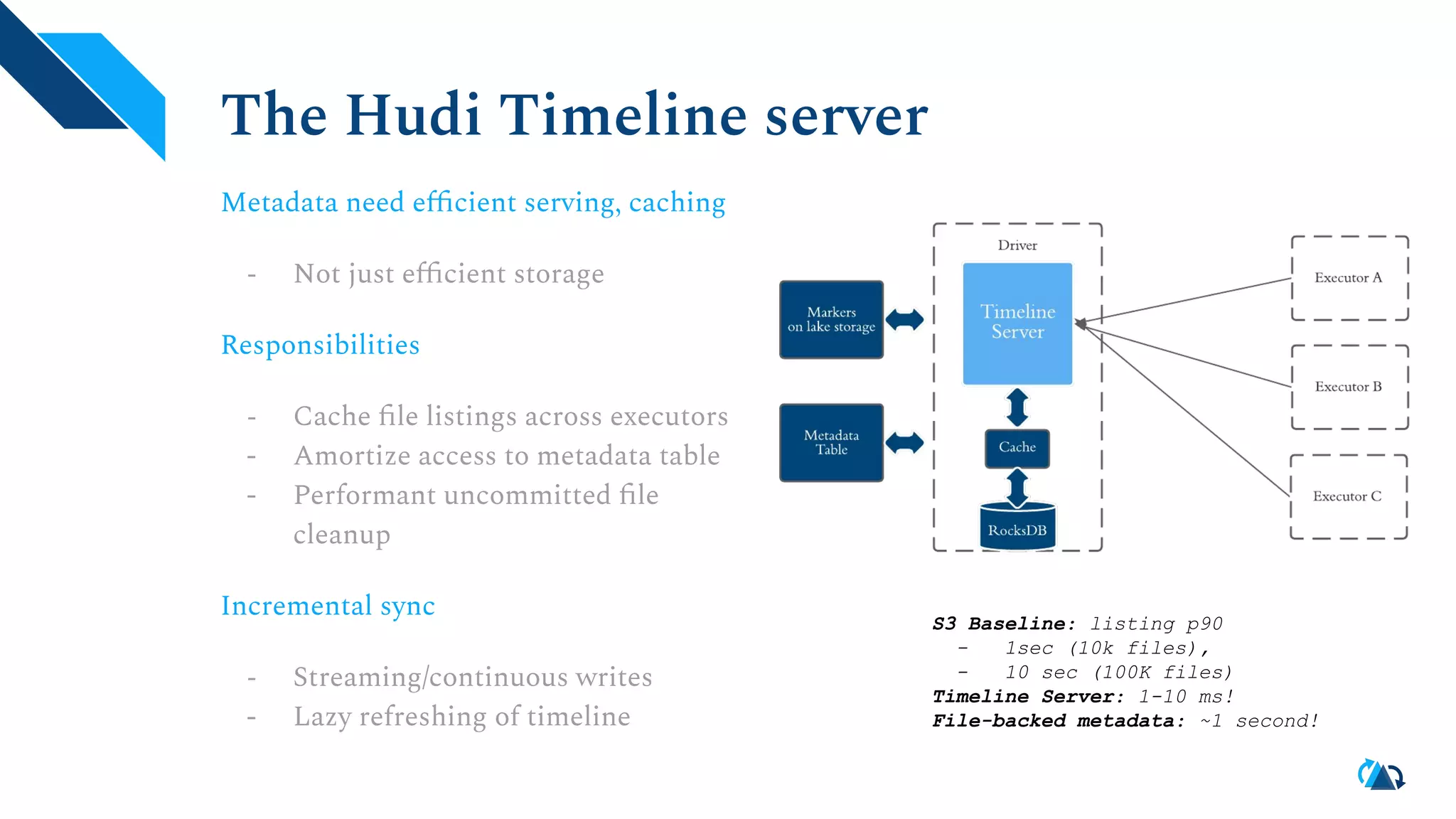 The Hudi Timeline server

Metadata need efficient serving, caching

- Not just efficient storage

Responsibilities

- Cache file listings across executors
- Amortize access to metadata table
- Performant uncommitted file cleanup

Incremental sync

- Streaming/continuous writes
- Lazy refreshing of timeline

Markers on lake storage

Metadata Table

Driver

Timeline Server

Cache

RocksDB

Executor A

Executor B

Executor C

S3 Baseline: listing p90
- 1sec (10k files),
- 10 sec (100K files)
Timeline Server: 1-10 ms!
File-backed metadata: ~1 second!